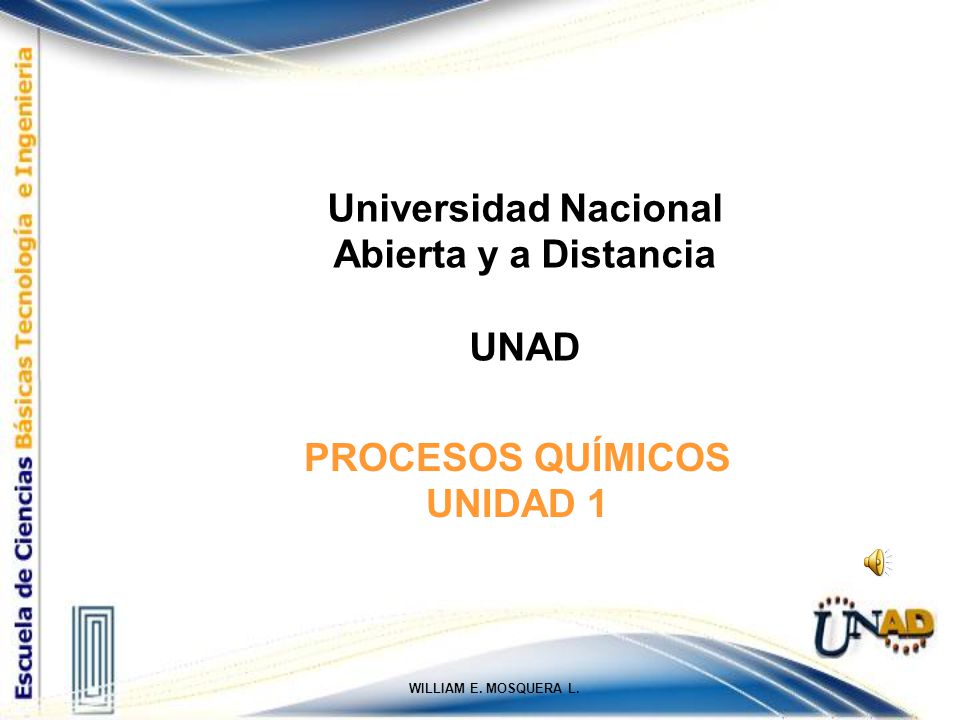 Escuela de Ciencias Básicas Tecnología e Ingeniería

Universidad Nacional Abierta y a Distancia

UNAD

PROCESOS QUÍMICOS
UNIDAD 1

UNAD

WILLIAM E. MOSQUERA L.